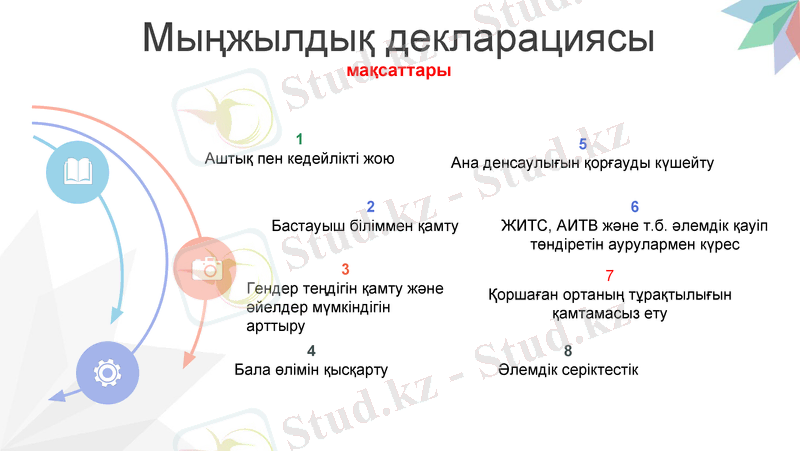 Мыңжылдық декларациясы

мақсаттары

1
Аштық пен кедейлікті жою

2
Бастауыш біліммен қамту

3
Гендер теңдігін қамту және әйелдер мүмкіндігін арттыру

4
Бала өлімін қысқарту

5
Ана денсаулығын қорғауды күшейту

6
ЖИТС, АИТВ және т.б. әлемдік қауіп төндіретін аурулармен күрес

7
Қоршаған ортаның тұрақтылығын қамтамасыз ету

8
Әлемдік серіктестік

Stud.kz - Stud.kz